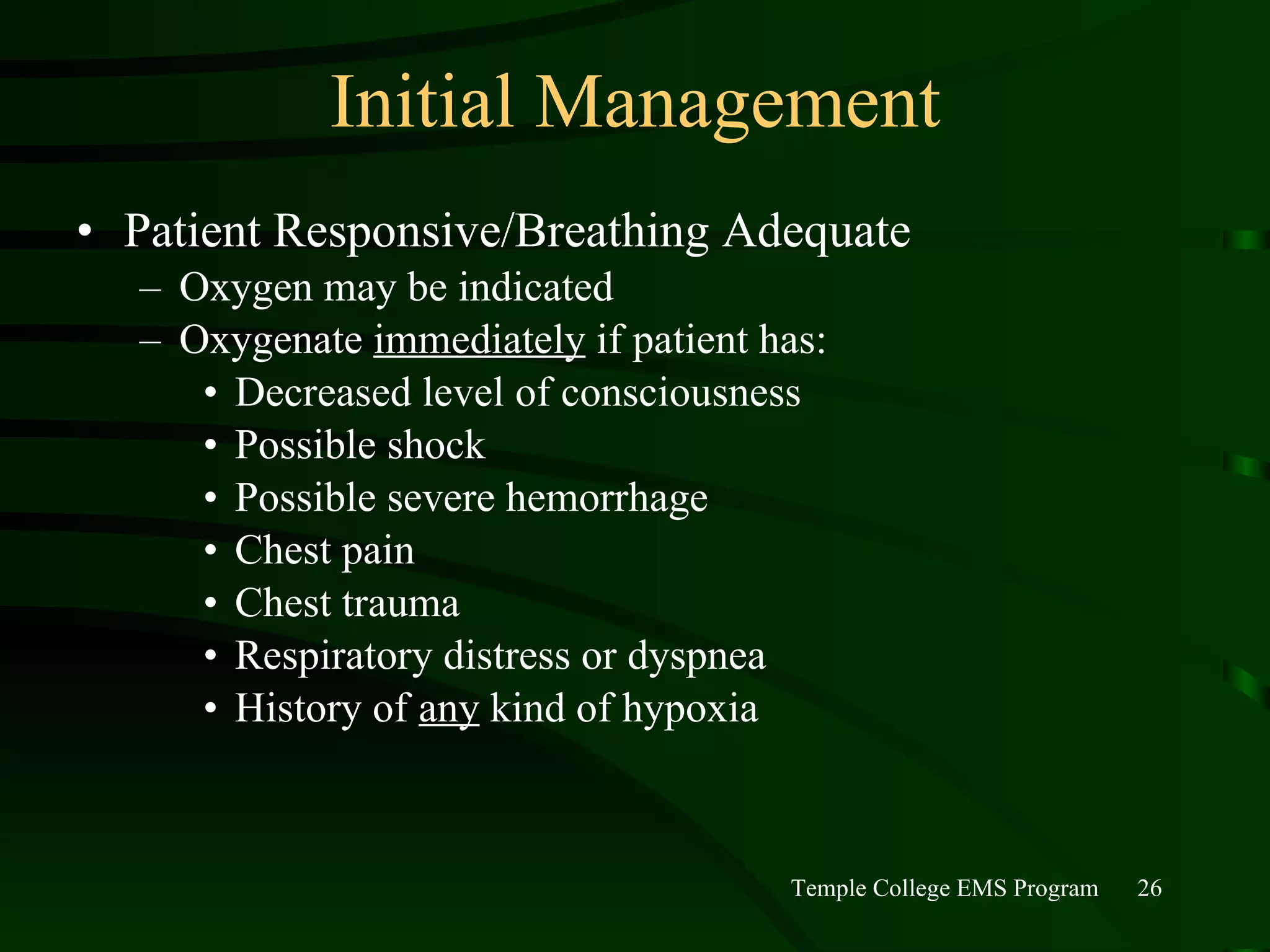 Initial Management

• Patient Responsive/Breathing Adequate
– Oxygen may be indicated
– Oxygenate immediately if patient has:
• Decreased level of consciousness
• Possible shock
• Possible severe hemorrhage
• Chest pain
• Chest trauma
• Respiratory distress or dyspnea
• History of any kind of hypoxia

Temple College EMS Program 26